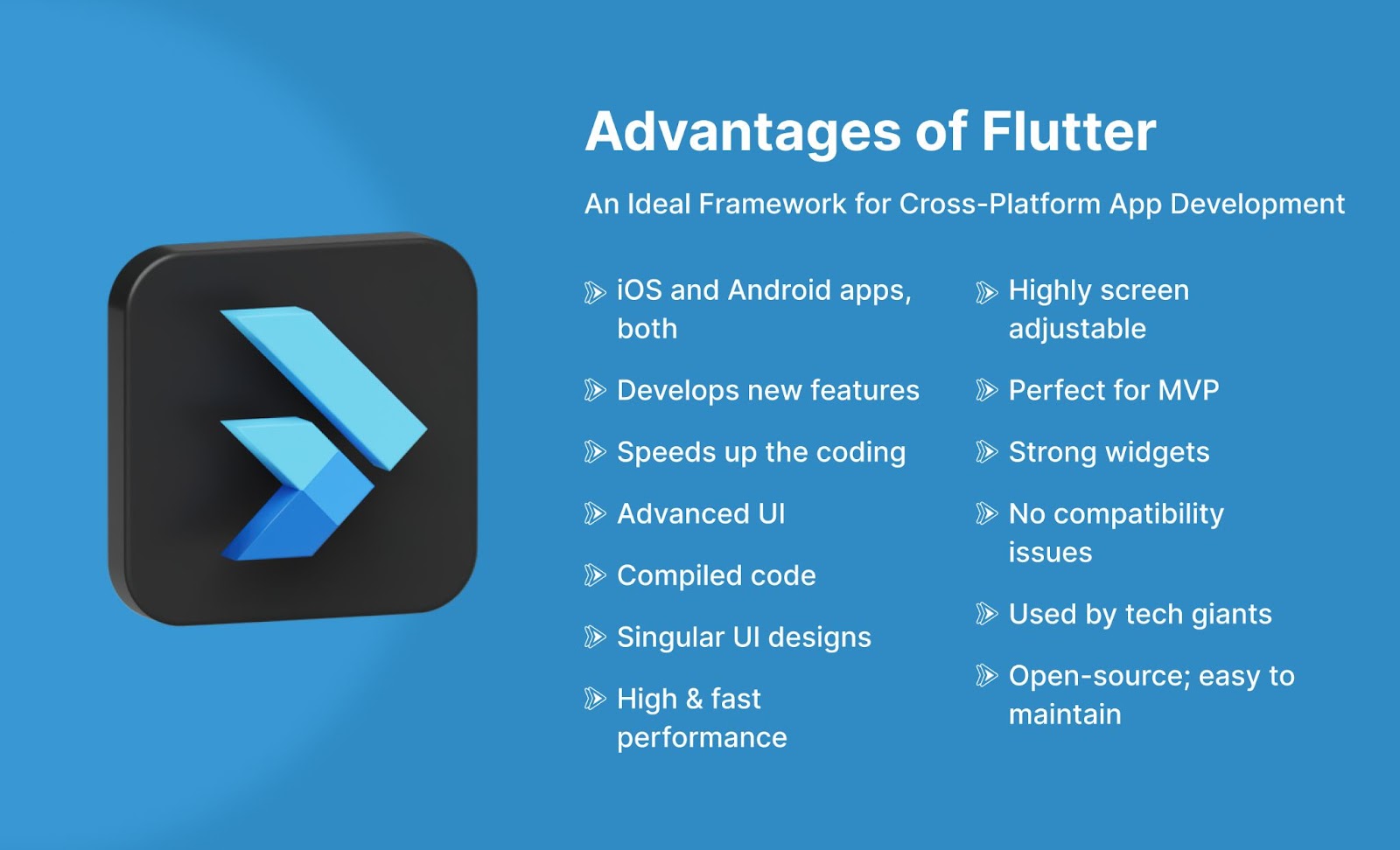 Advantages of Flutter

An Ideal Framework for Cross-Platform App Development

iOS and Android apps, both

Develops new features

Speeds up the coding

Advanced UI

Compiled code

Singular UI designs

High & fast performance

Highly screen adjustable

Perfect for MVP

Strong widgets

No compatibility issues

Used by tech giants

Open-source; easy to maintain